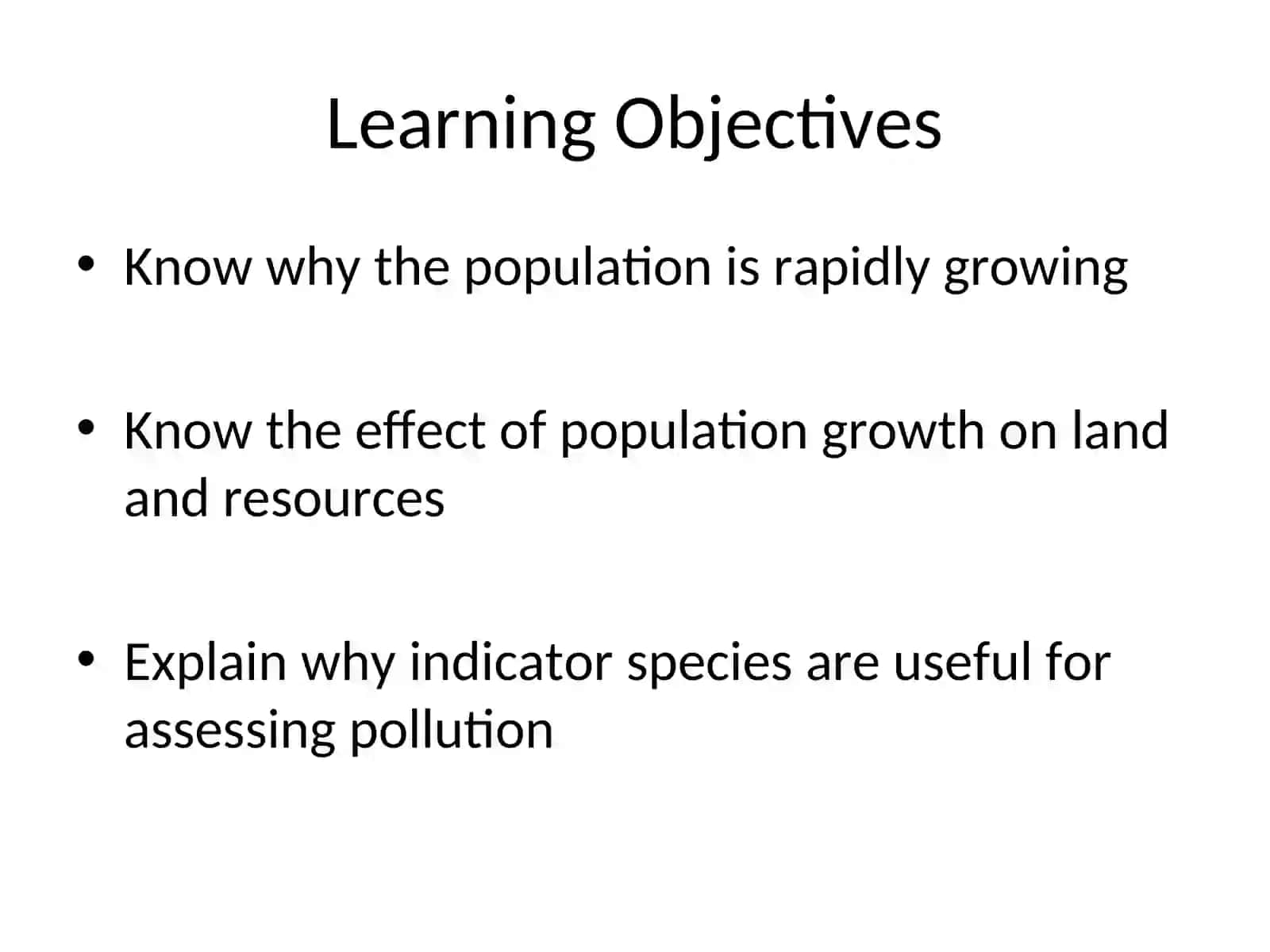 Learning Objectives

• Know why the population is rapidly growing

• Know the effect of population growth on land and resources

• Explain why indicator species are useful for assessing pollution